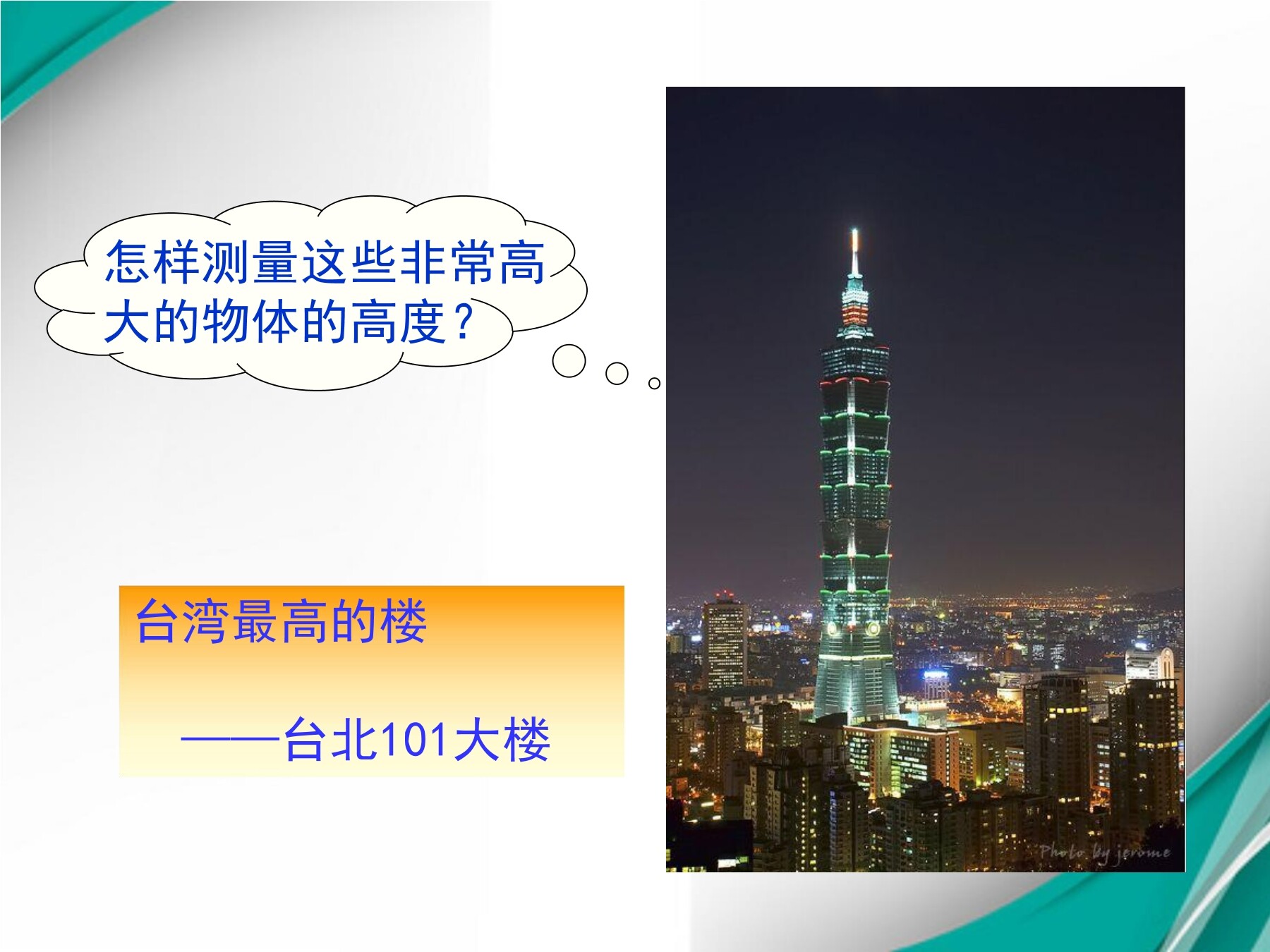 怎样测量这些非常高大的物体的高度?

台湾最高的楼

——台北101大楼

Photo by jerome